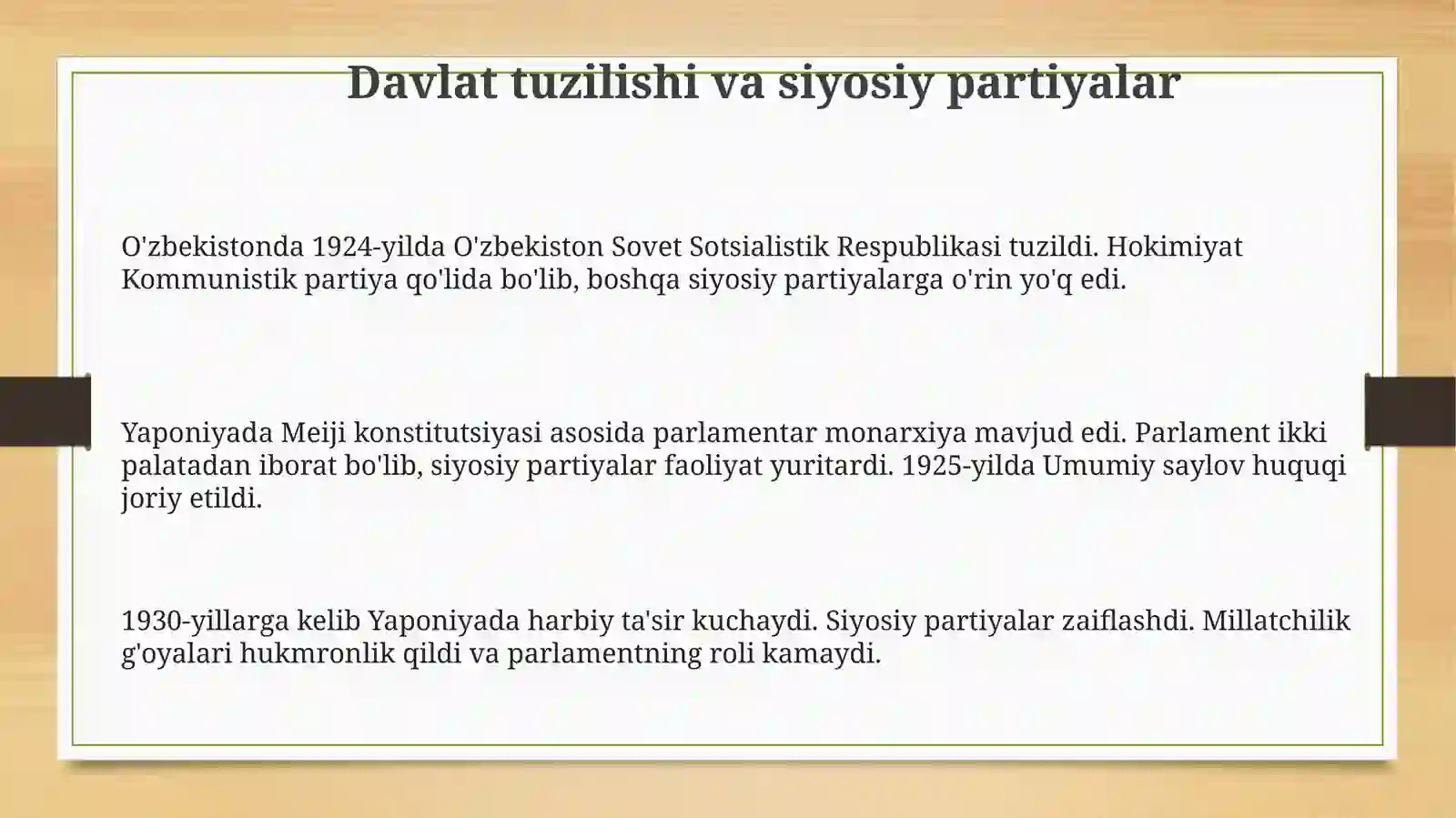 Davlat tuzilishi va siyosiy partiyalar

O'zbekistonda 1924-yilda O'zbekiston Sovet Sotsialistik Respublikasi tuzildi. Hokimiyat Kommunistik partiya qo'lida bo'lib, boshqa siyosiy partiyalarga o'rin yo'q edi.

Yaponiyada Meiji konstitutsiyasi asosida parlamentar monarxiya mavjud edi. Parlament ikki palatadan iborat bo'lib, siyosiy partiyalar faoliyat yuritardi. 1925-yilda Umumiy saylov huquqi joriy etildi.

1930-yillarga kelib Yaponiyada harbiy ta'sir kuchaydi. Siyosiy partiyalar zaiflashdi. Millatchilik g'oyalari hukmronlik qildi va parlamentning roli kamaydi.